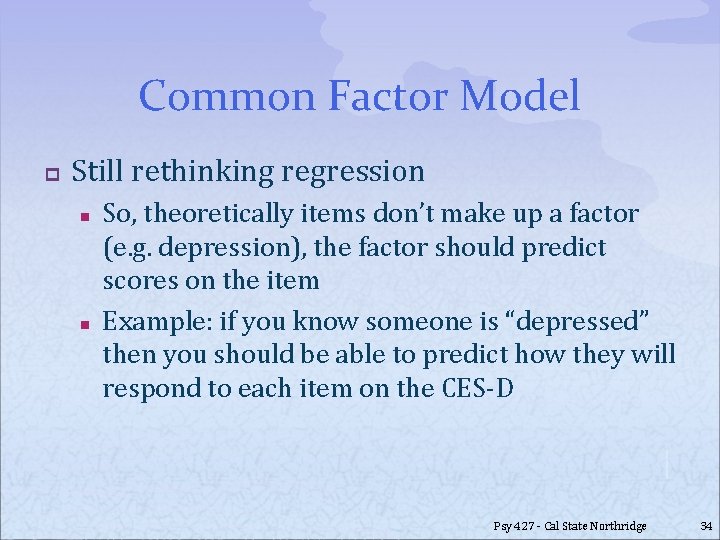 Common Factor Model

Still rethinking regression

So, theoretically items don't make up a factor (e.g. depression), the factor should predict scores on the item

Example: if you know someone is "depressed" then you should be able to predict how they will respond to each item on the CES-D

Psy 427 - Cal State Northridge 34